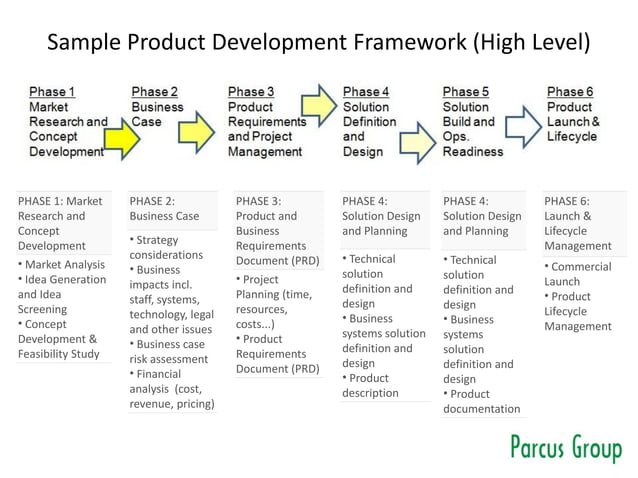 Sample Product Development Framework (High Level)

Phase 1
Market Research and Concept Development

Phase 2
Business Case

Phase 3
Product Requirements and Project Management

Phase 4
Solution Definition and Design

Phase 5
Solution Build and Ops. Readiness

Phase 6
Product Launch & Lifecycle

PHASE 1: Market Research and Concept Development

• Market Analysis
• Idea Generation and Idea Screening
• Concept Development & Feasibility Study

PHASE 2: Business Case

• Strategy considerations
• Business impacts incl. staff, systems, technology, legal and other issues
• Business case risk assessment
• Financial analysis (cost, revenue, pricing)

PHASE 3: Product and Business Requirements Document (PRD)

• Project Planning (time, resources, costs...)
• Product Requirements Document (PRD)

PHASE 4: Solution Design and Planning

• Technical solution definition and design
• Business systems solution definition and design
• Product description

PHASE 4: Solution Design and Planning

• Technical solution definition and design
• Business systems solution definition and design
• Product documentation

PHASE 6: Launch & Lifecycle Management

• Commercial Launch
• Product Lifecycle Management

Parcus Group